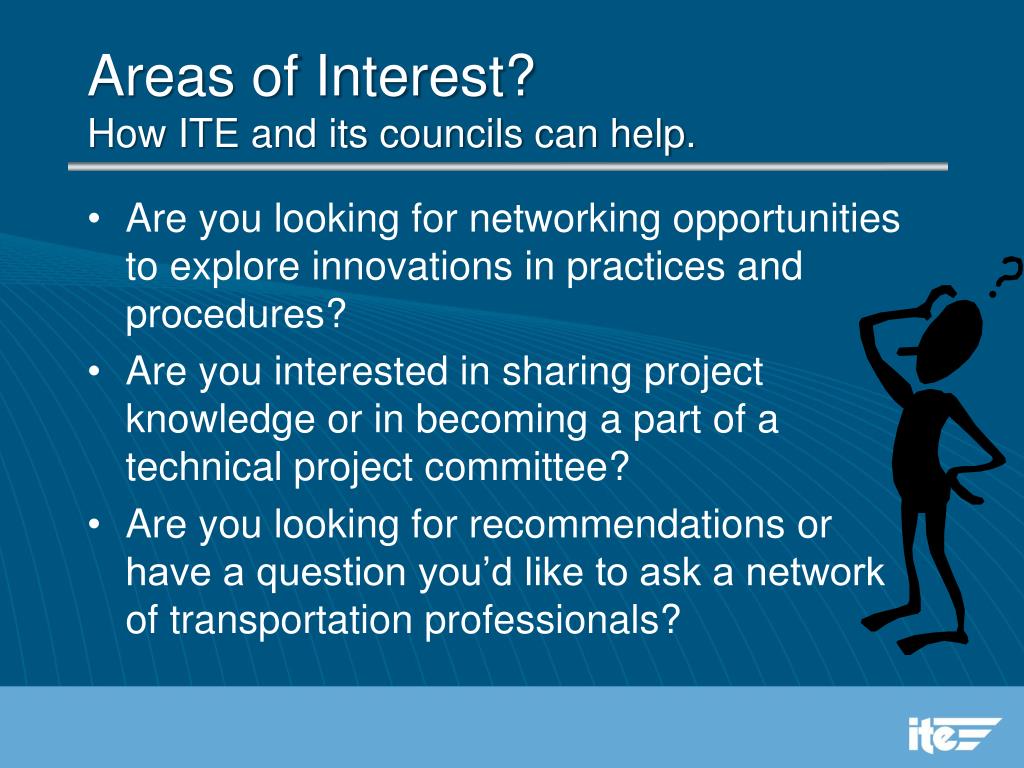 Areas of Interest?
How ITE and its councils can help.

• Are you looking for networking opportunities to explore innovations in practices and procedures?
• Are you interested in sharing project knowledge or in becoming a part of a technical project committee?
• Are you looking for recommendations or have a question you'd like to ask a network of transportation professionals?

?

ite